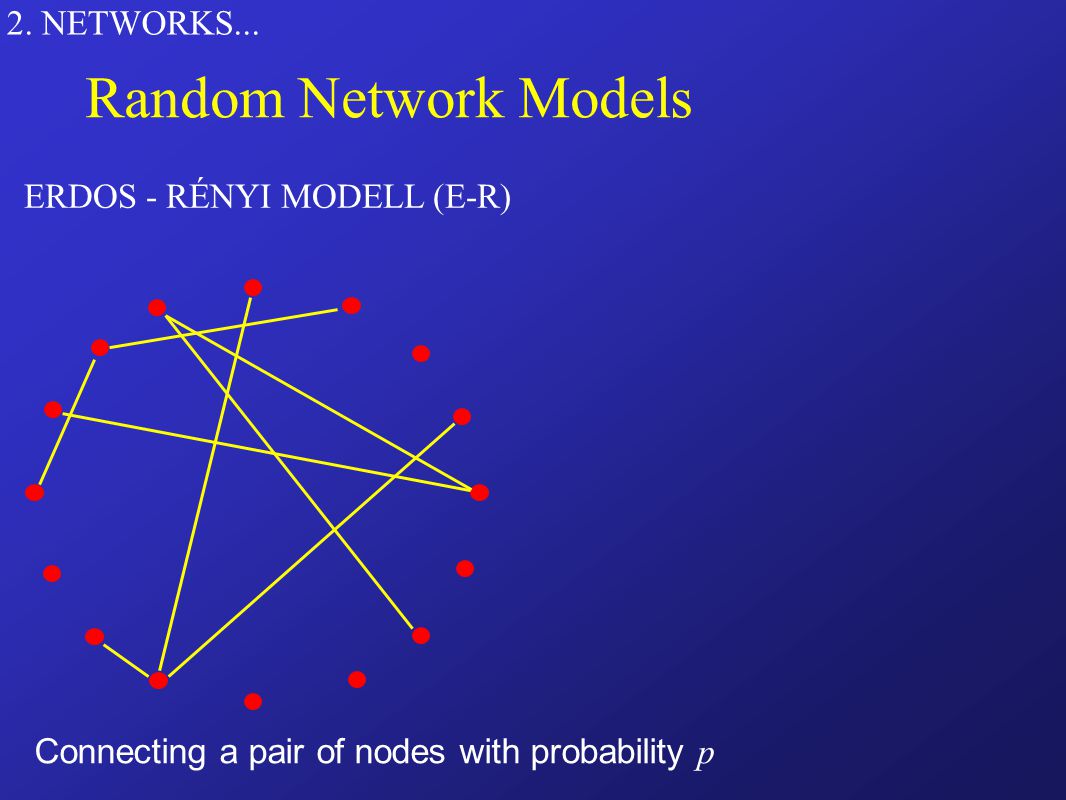 2. NETWORKS...

Random Network Models

ERDOS - RÉNYI MODELL (E-R)

Connecting a pair of nodes with probability $p$